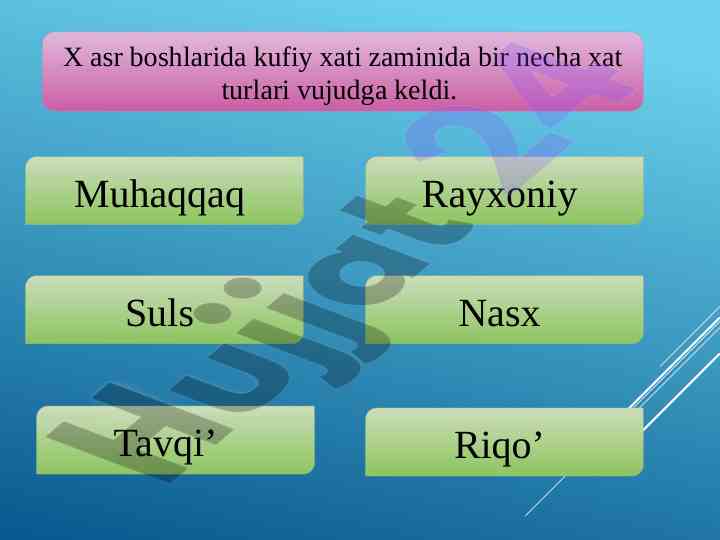 X asr boshlarida kufiy xati zaminida bir necha xat turlari vujudga keldi.

Muhaqqaq

Rayxoniy

Suls

Nasx

Tavqi’

Riqo’

Hujjat24